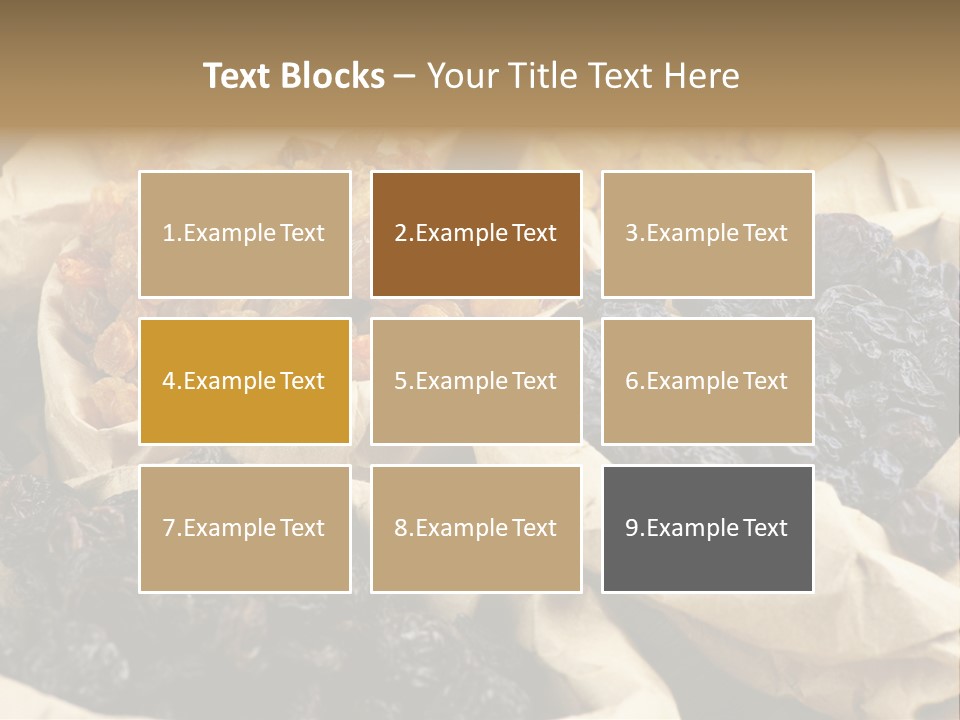 Text Blocks – Your Title Text Here

1.Example Text

2.Example Text

3.Example Text

4.Example Text

5.Example Text

6.Example Text

7.Example Text

8.Example Text

9.Example Text